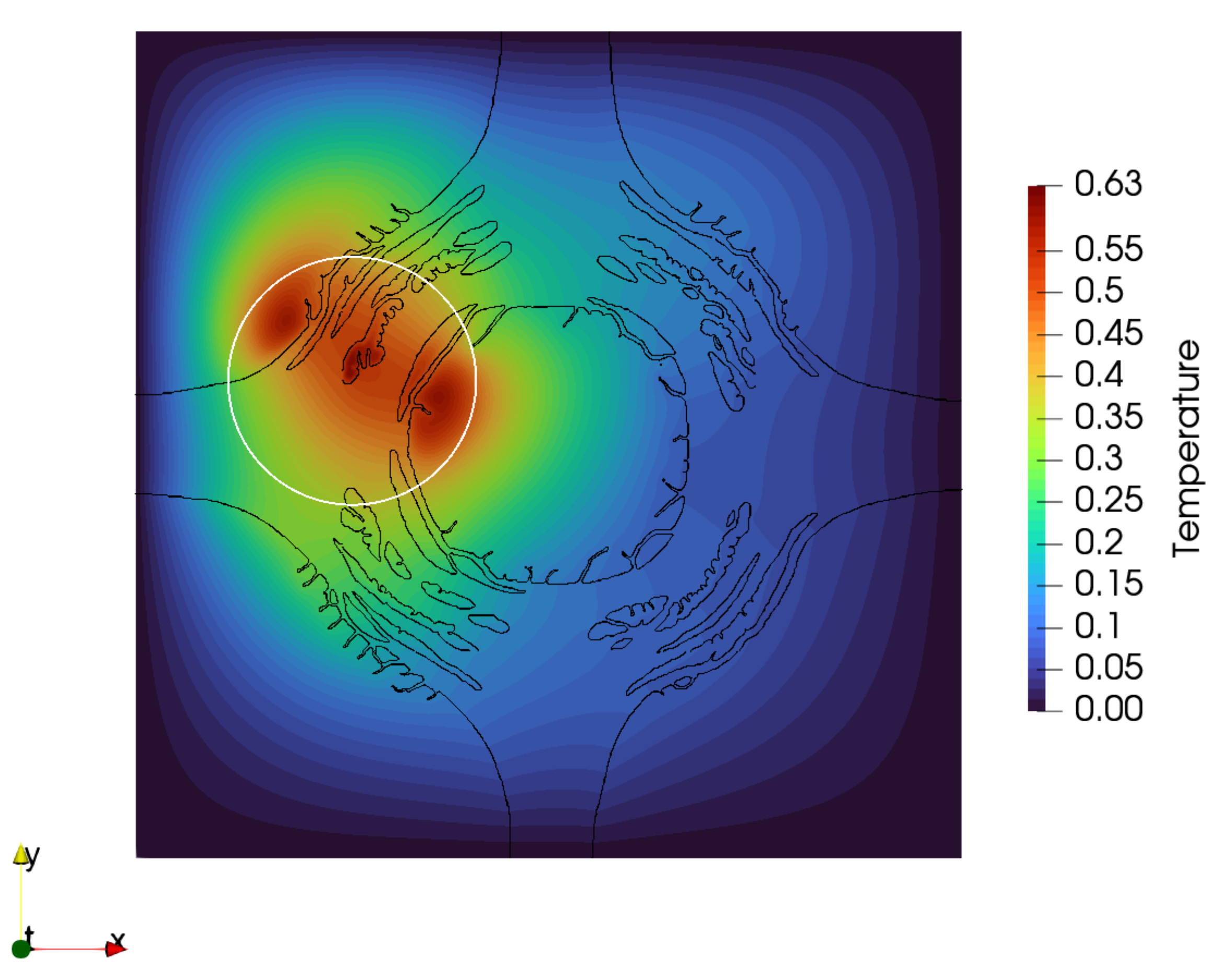 0.63
0.55
0.5
0.45
0.4
0.35
0.3
0.25
0.2
0.15
0.1
0.05
0.00
Temperature

y
t
x